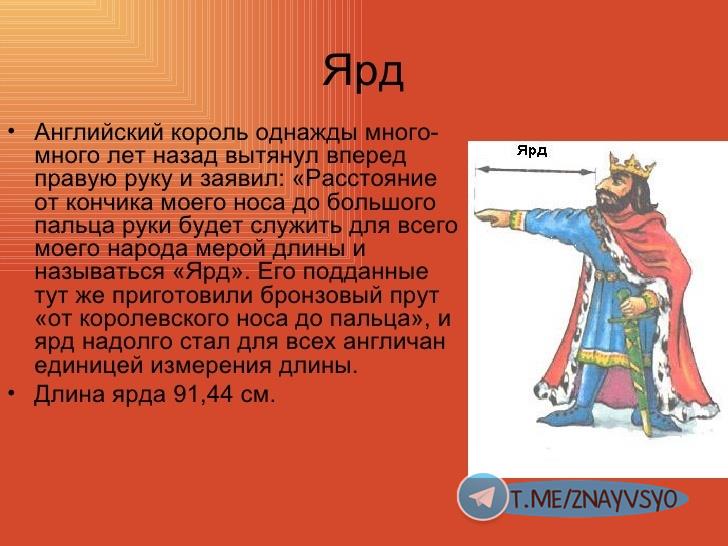 Ярд

• Английский король однажды много-много лет назад вытянул вперед правую руку и заявил: «Расстояние от кончика моего носа до большого пальца руки будет служить для всего моего народа мерой длины и называться «Ярд». Его подданные тут же приготовили бронзовый прут «от королевского носа до пальца», и ярд надолго стал для всех англичан единицей измерения длины.
• Длина ярда 91,44 см.

Ярд

T.ME/ZNAYVSYO